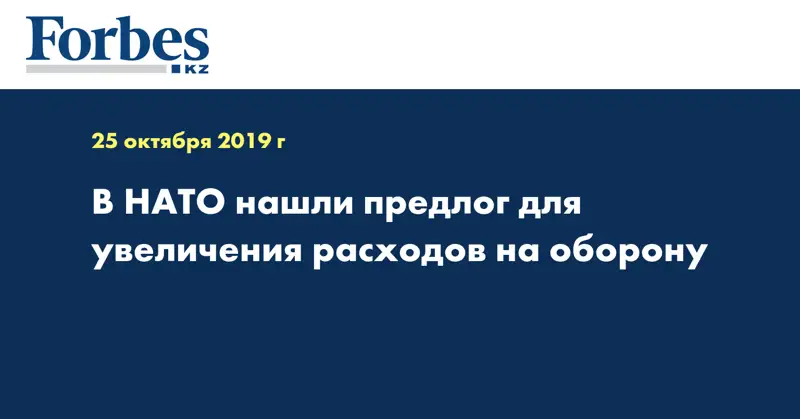 Forbes
KZ

25 октября 2019 г

В НАТО нашли предлог для увеличения расходов на оборону